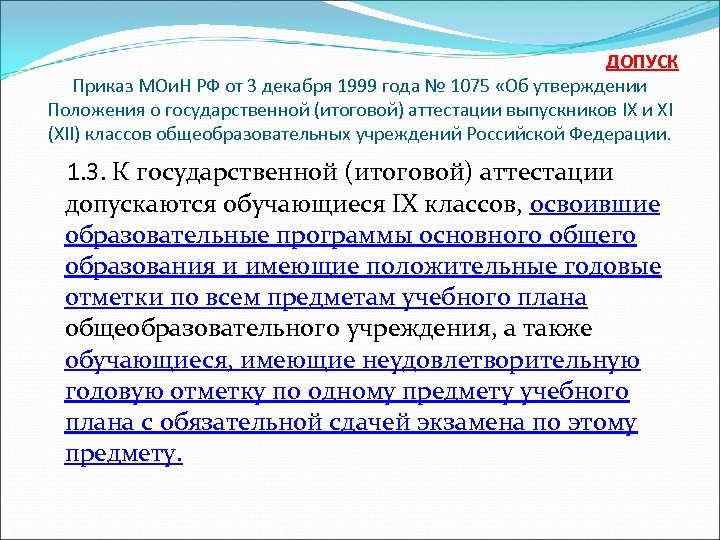 ДОПУСК

Приказ МОиН РФ от 3 декабря 1999 года № 1075 «Об утверждении Положения о государственной (итоговой) аттестации выпускников IX и XI (XII) классов общеобразовательных учреждений Российской Федерации.

1.3. К государственной (итоговой) аттестации допускаются обучающиеся IX классов, освоившие образовательные программы основного общего образования и имеющие положительные годовые отметки по всем предметам учебного плана общеобразовательного учреждения, а также обучающиеся, имеющие неудовлетворительную годовую отметку по одному предмету учебного плана с обязательной сдачей экзамена по этому предмету.